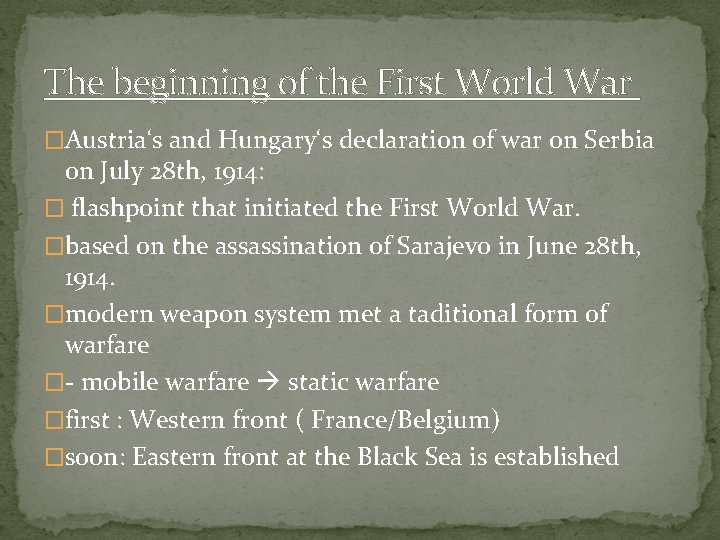 The beginning of the First World War

□Austria‘s and Hungary‘s declaration of war on Serbia on July 28th, 1914:

□ flashpoint that initiated the First World War.

□based on the assassination of Sarajevo in June 28th, 1914.

□modern weapon system met a taditional form of warfare

□- mobile warfare → static warfare

□first : Western front ( France/Belgium)

□soon: Eastern front at the Black Sea is established